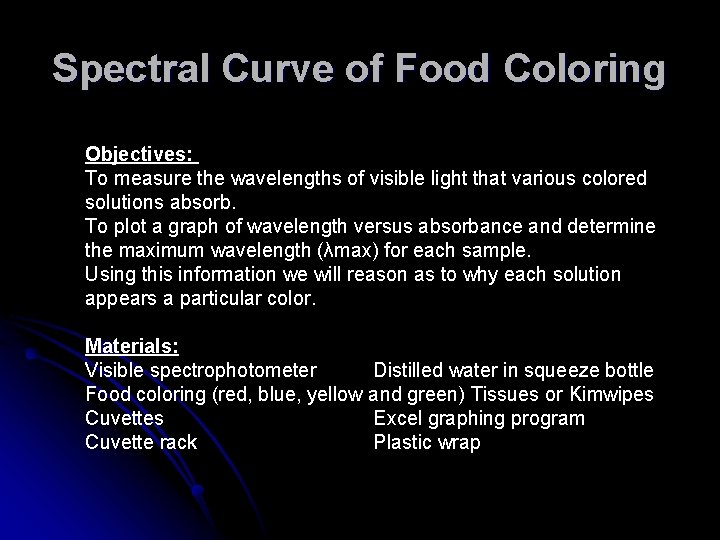 Spectral Curve of Food Coloring

Objectives:
To measure the wavelengths of visible light that various colored solutions absorb.
To plot a graph of wavelength versus absorbance and determine the maximum wavelength (λmax) for each sample.
Using this information we will reason as to why each solution appears a particular color.

Materials:
Visible spectrophotometer
Food coloring (red, blue, yellow and green)
Cuvettes
Cuvette rack

Distilled water in squeeze bottle
Tissues or Kimwipes
Excel graphing program
Plastic wrap